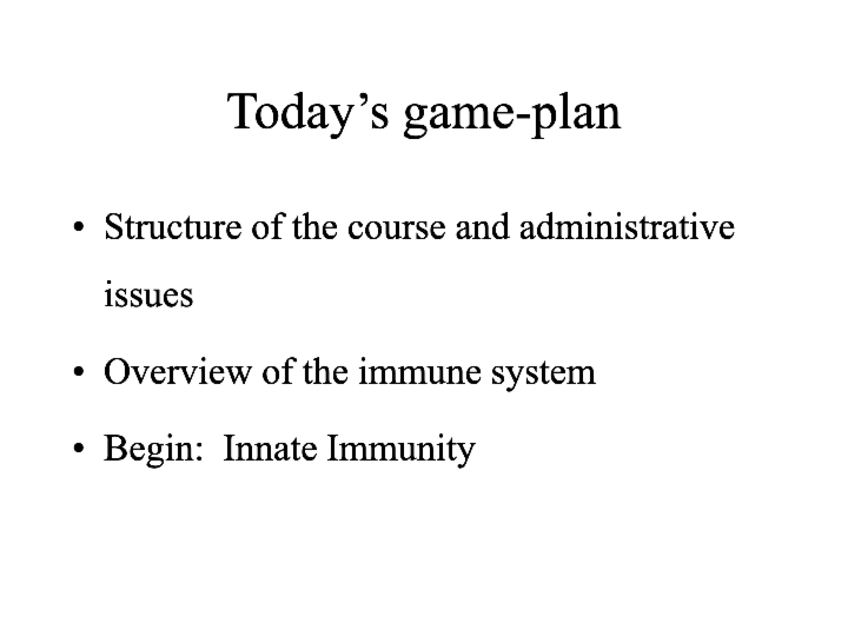 Today’s game-plan

• Structure of the course and administrative issues

• Overview of the immune system

• Begin: Innate Immunity